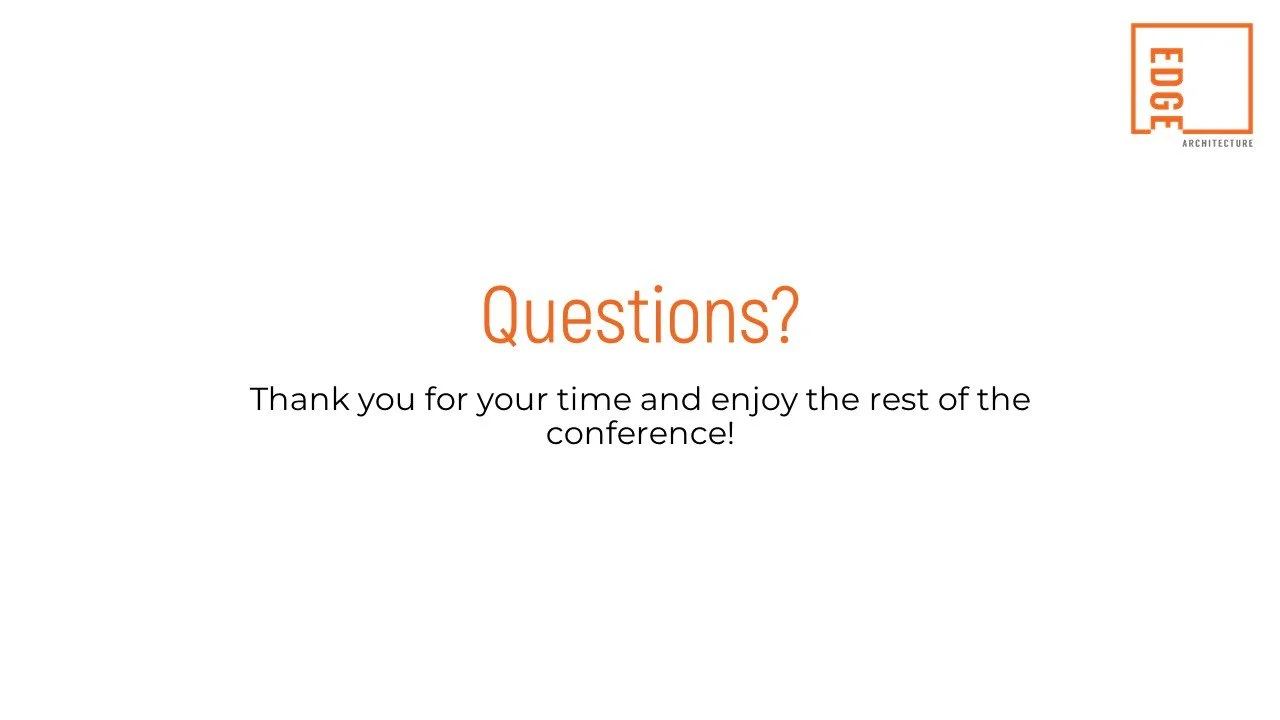 EDGE
ARCHITECTURE

Questions?

Thank you for your time and enjoy the rest of the conference!